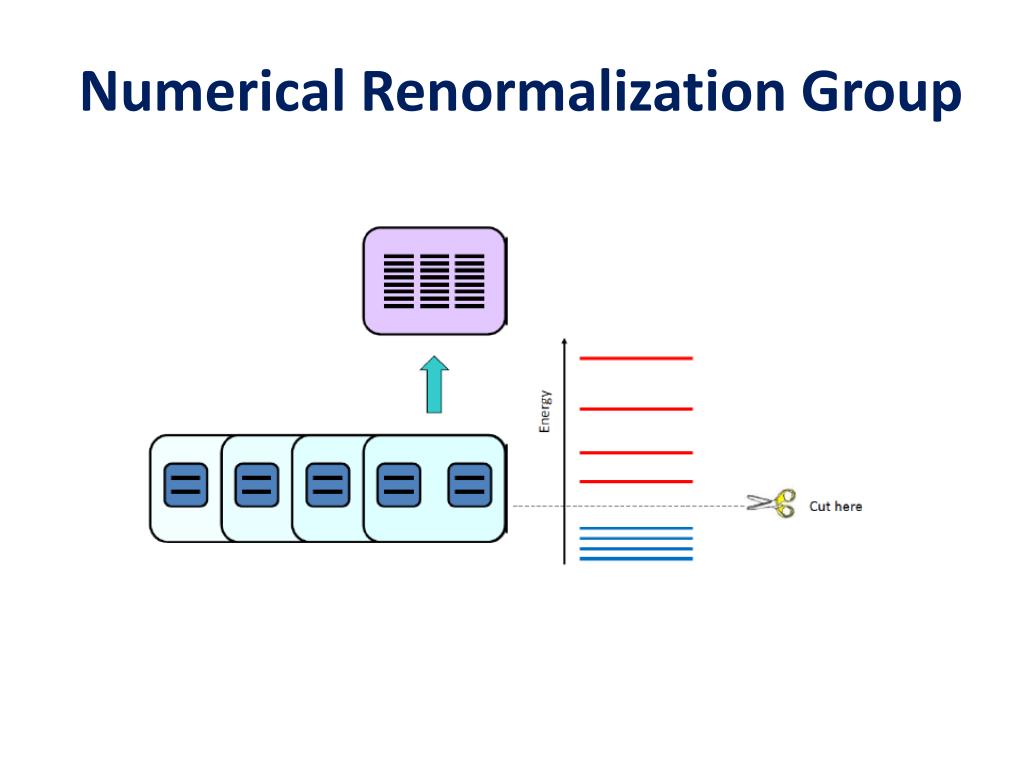 Numerical Renormalization Group

Energy

Cut here